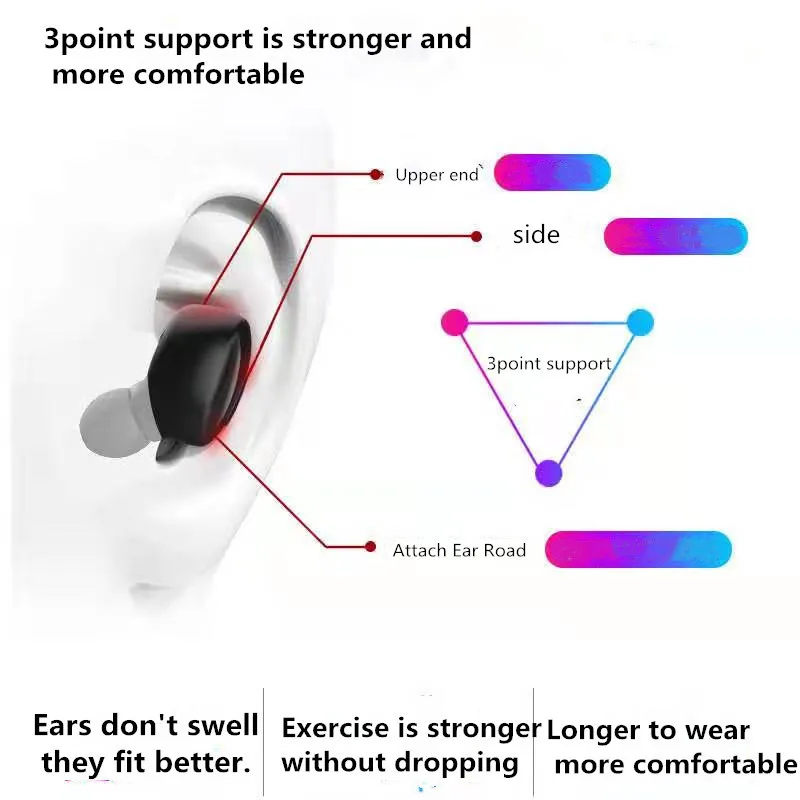 3point support is stronger and more comfortable

Upper end`

side

3point support

Attach Ear Road

Ears don't swell they fit better.

Exercise is stronger without dropping

Longer to wear more comfortable